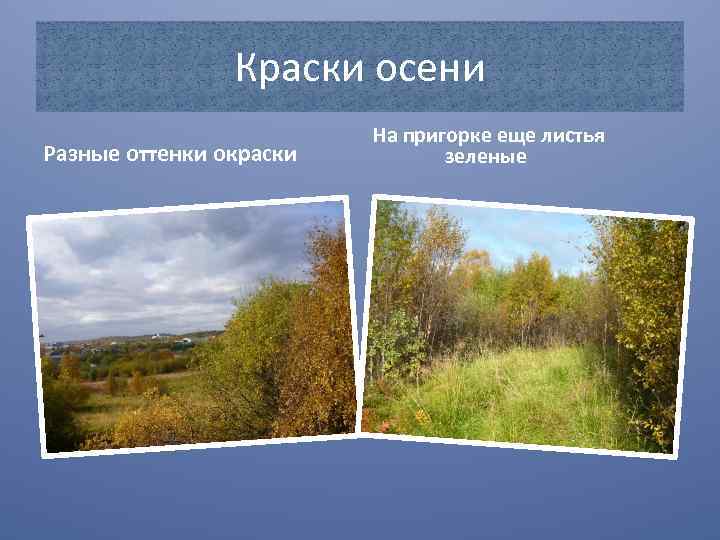 Краски осени

Разные оттенки окраски

На пригорке еще листья зеленые